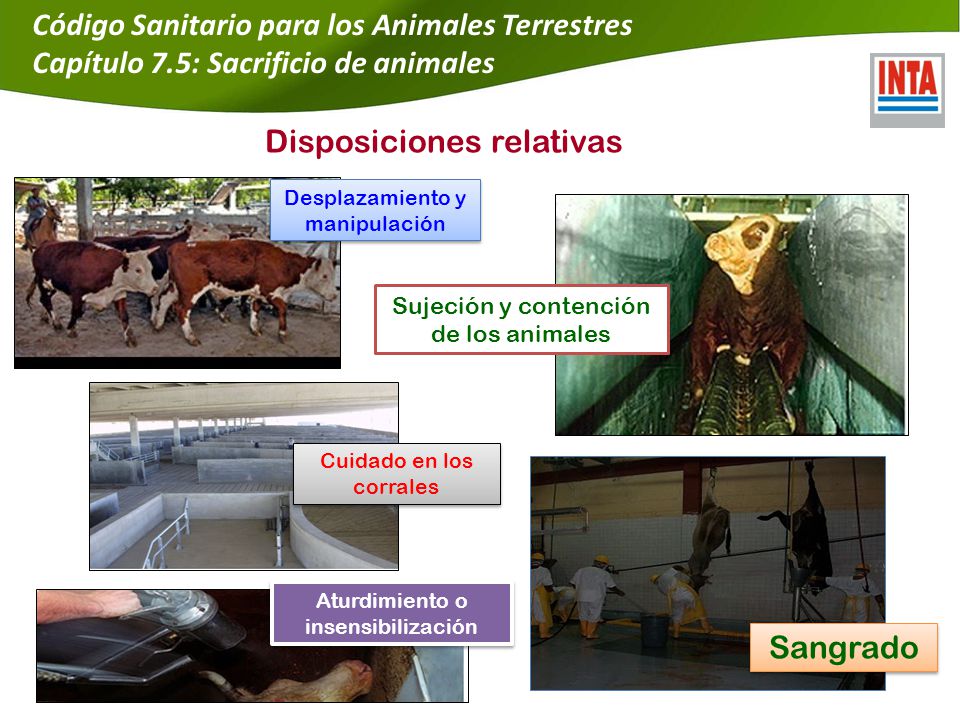 Código Sanitario para los Animales Terrestres
Capítulo 7.5: Sacrificio de animales

INTA

Disposiciones relativas

Desplazamiento y manipulación

Sujeción y contención de los animales

Cuidado en los corrales

Aturdimiento o insensibilización

Sangrado